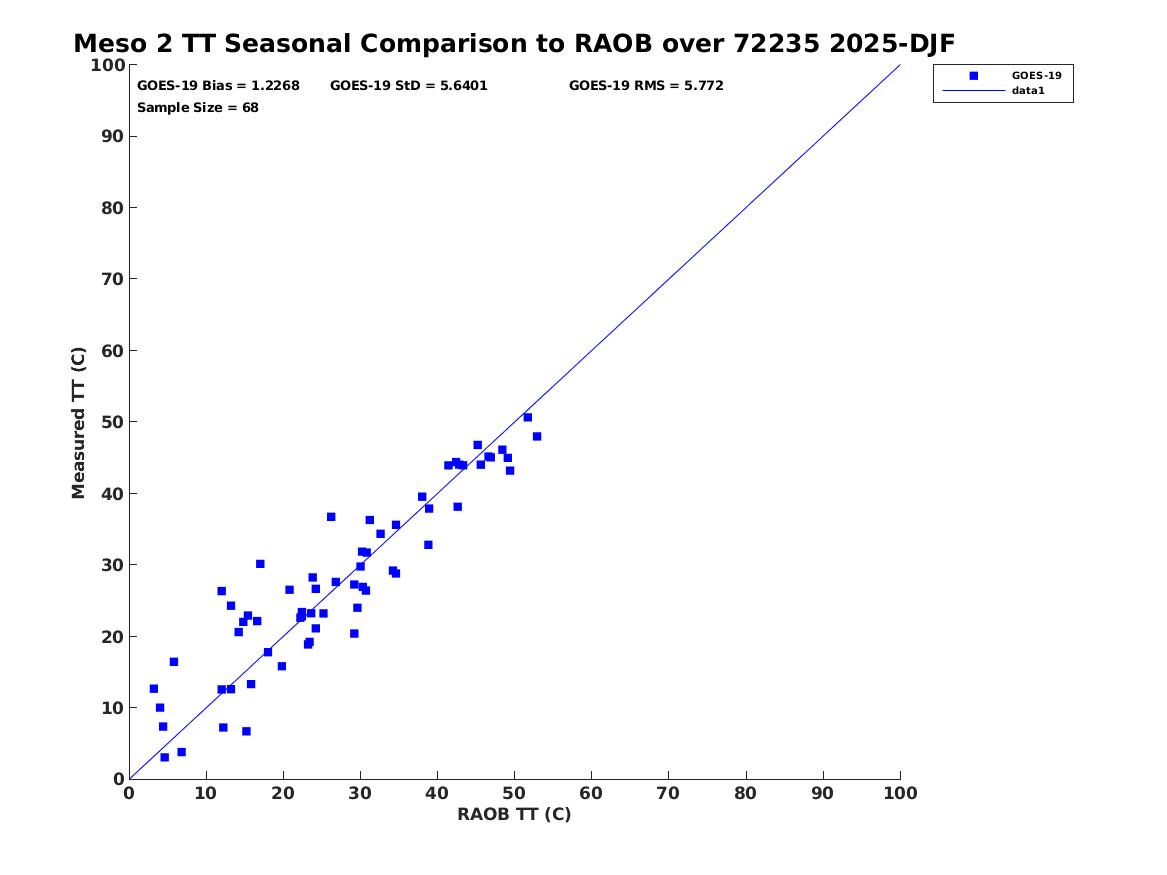 Meso 2 TT Seasonal Comparison to RAOB over 72235 2025-DJF

GOES-19 Bias = 1.2268 GOES-19 StD = 5.6401 GOES-19 RMS = 5.772
Sample Size = 68

GOES-19
data1

Measured TT (C)

100
90
80
70
60
50
40
30
20
10
0

0 10 20 30 40 50 60 70 80 90 100

RAOB TT (C)